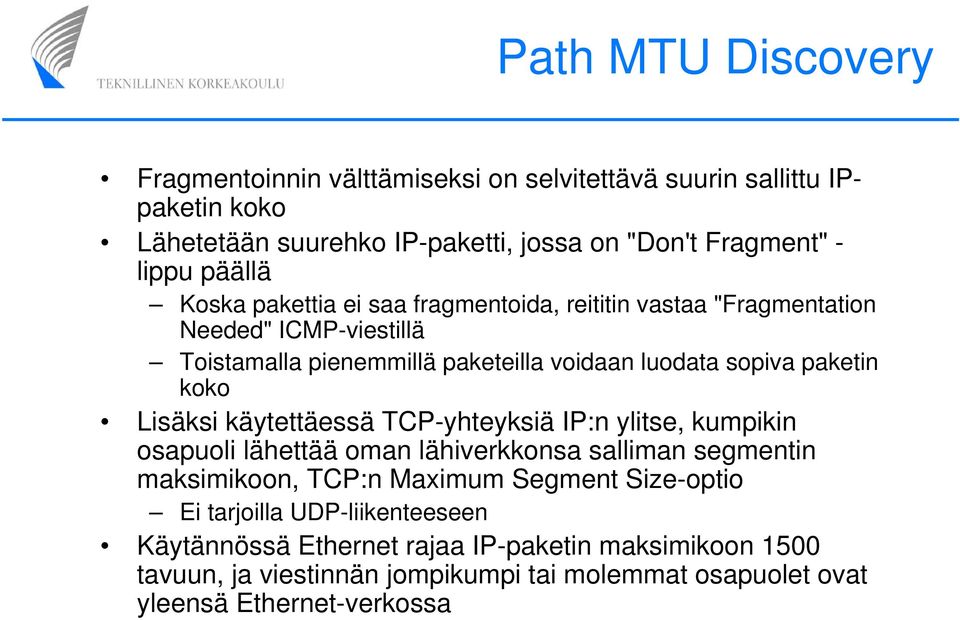 TEKNILLINEN KORKEAKOULU

Path MTU Discovery

• Fragmentoinnin välttämiseksi on selvitettävä suurin sallittu IP-paketin koko
• Lähetetään suurehko IP-paketti, jossa on "Don't Fragment" -lippu päällä
– Koska pakettia ei saa fragmentoida, reititin vastaa "Fragmentation Needed" ICMP-viestillä
– Toistamalla pienemmillä paketeilla voidaan luodata sopiva paketin koko
• Lisäksi käytettäessä TCP-yhteyksiä IP:n ylitse, kumpikin osapuoli lähettää oman lähiverkkonsa salliman segmentin maksimikoon, TCP:n Maximum Segment Size-optio
– Ei tarjoilla UDP-liikenteeseen
• Käytännössä Ethernet rajaa IP-paketin maksimikoon 1500 tavuun, ja viestinnän jompikumpi tai molemmat osapuolet ovat yleensä Ethernet-verkossa